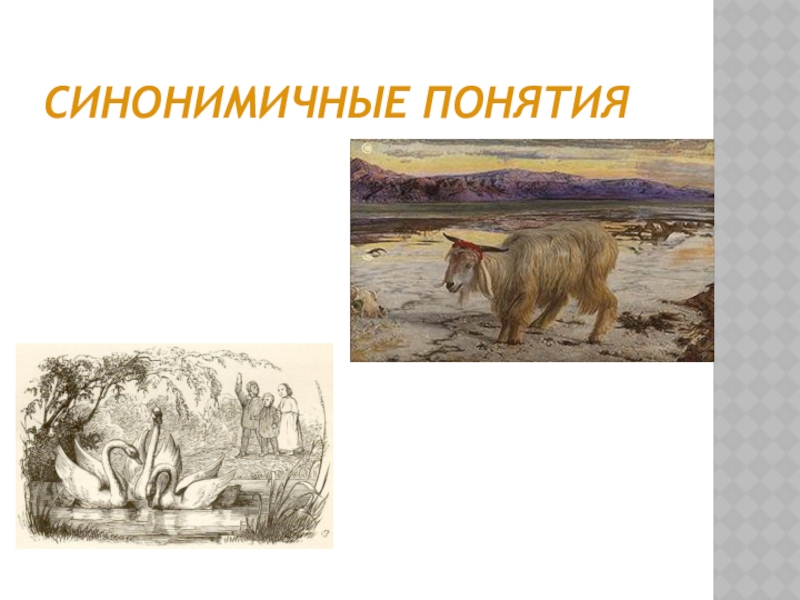 СИНОНИМИЧНЫЕ ПОНЯТИЯ